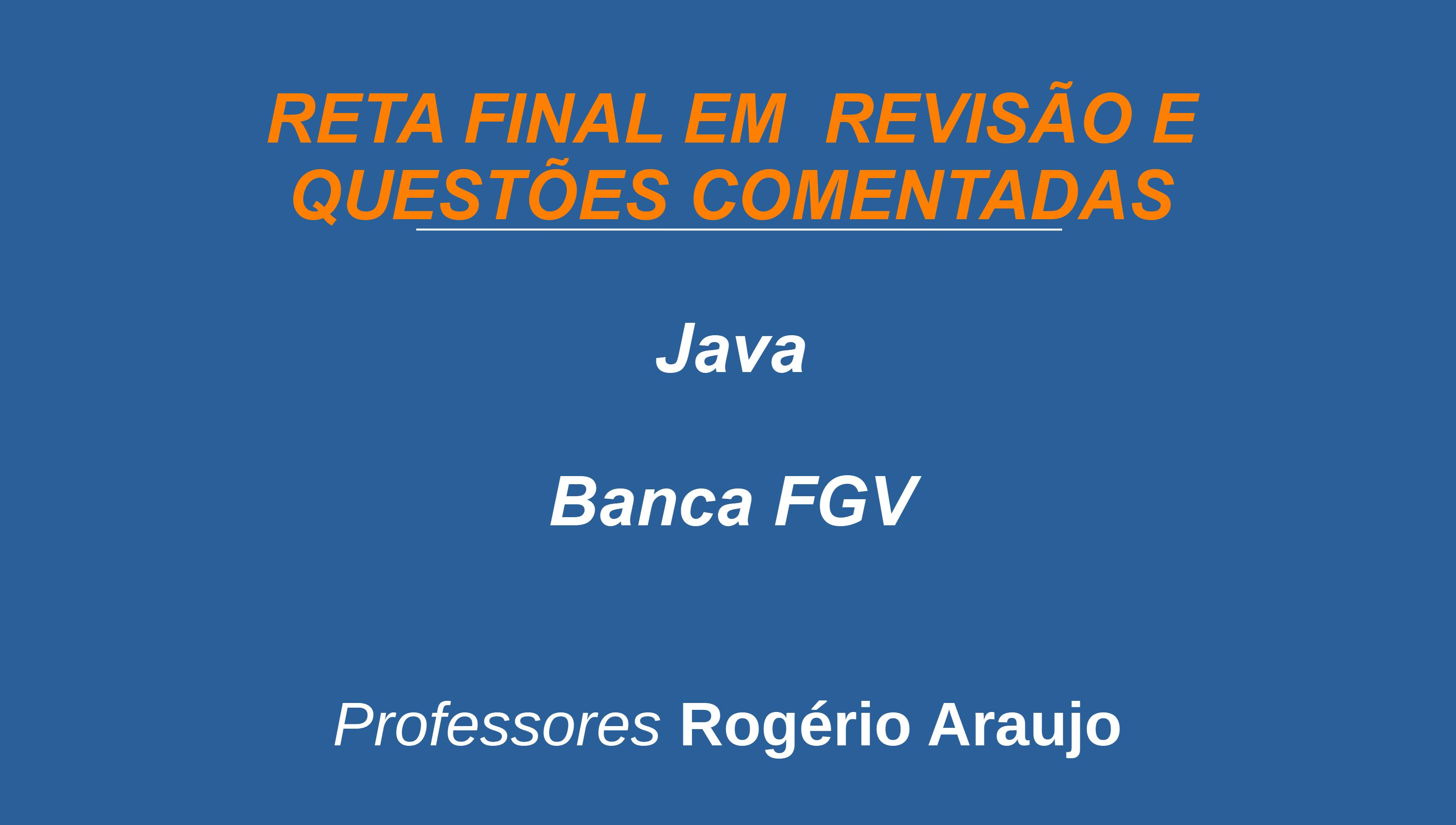 RETA FINAL EM  REVISÃO E QUESTÕES COMENTADAS

Java

Banca FGV

Professores Rogério Araujo